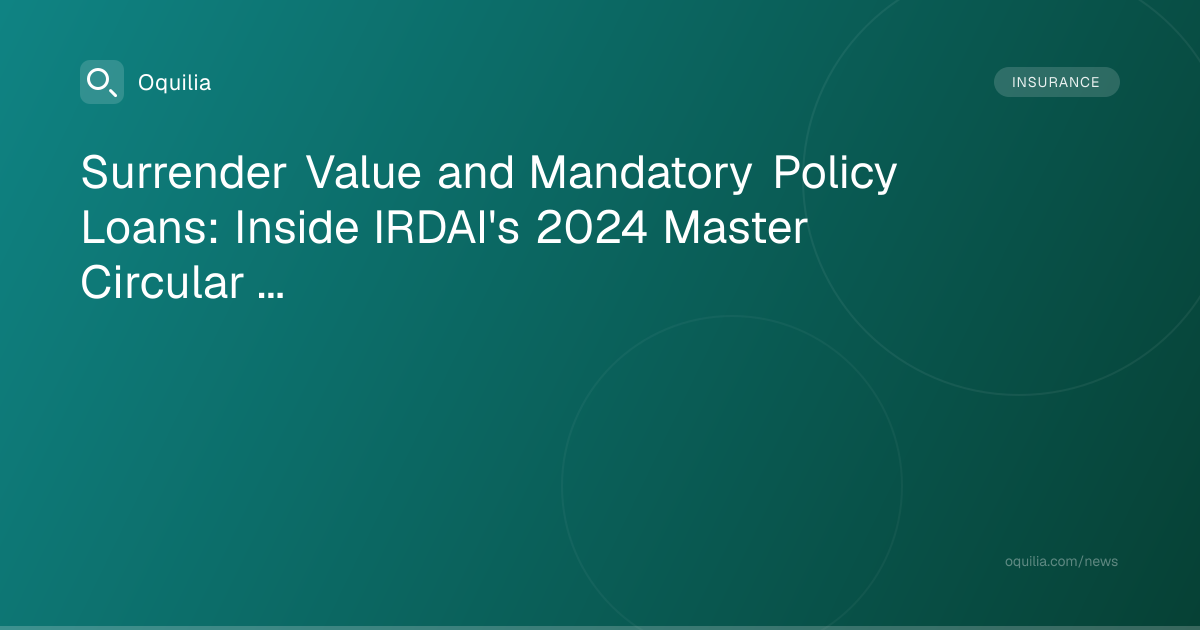 Oquilia

INSURANCE

Surrender Value and Mandatory Policy Loans: Inside IRDAI's 2024 Master Circular ...

oquilia.com/news